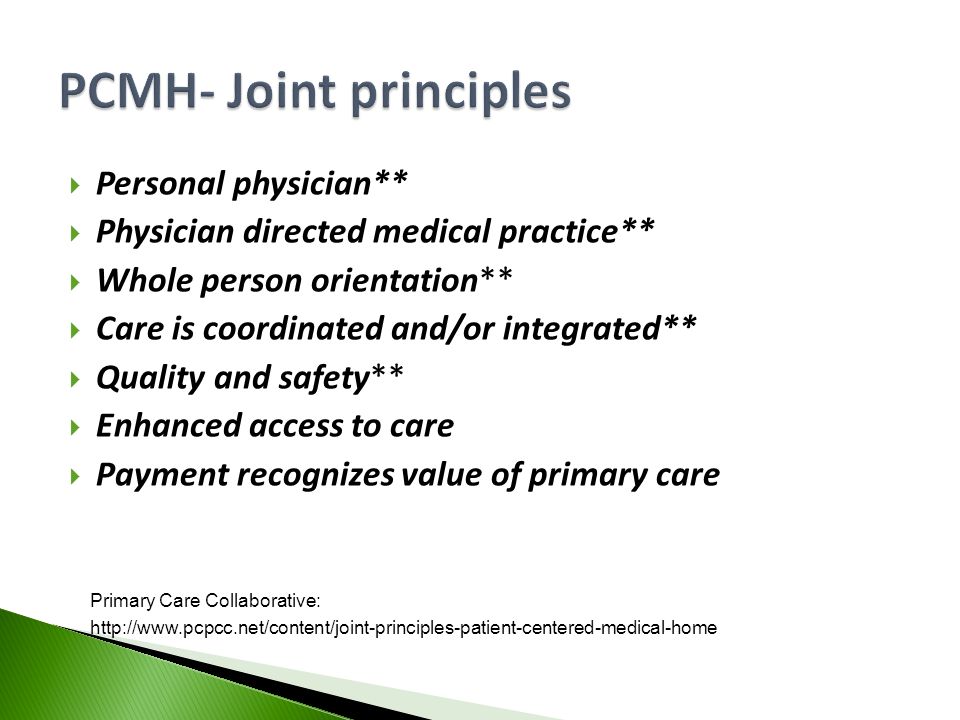 PCMH- Joint principles

Personal physician**
Physician directed medical practice**
Whole person orientation**
Care is coordinated and/or integrated**
Quality and safety**
Enhanced access to care
Payment recognizes value of primary care

Primary Care Collaborative:
http://www.pcpcc.net/content/joint-principles-patient-centered-medical-home